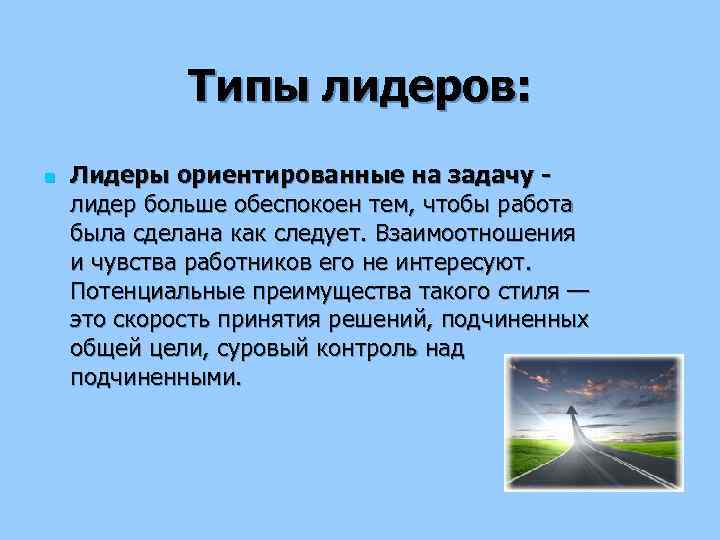 Типы лидеров:

Лидеры ориентированные на задачу - лидер больше обеспокоен тем, чтобы работа была сделана как следует. Взаимоотношения и чувства работников его не интересуют. Потенциальные преимущества такого стиля — это скорость принятия решений, подчиненных общей цели, суровый контроль над подчиненными.